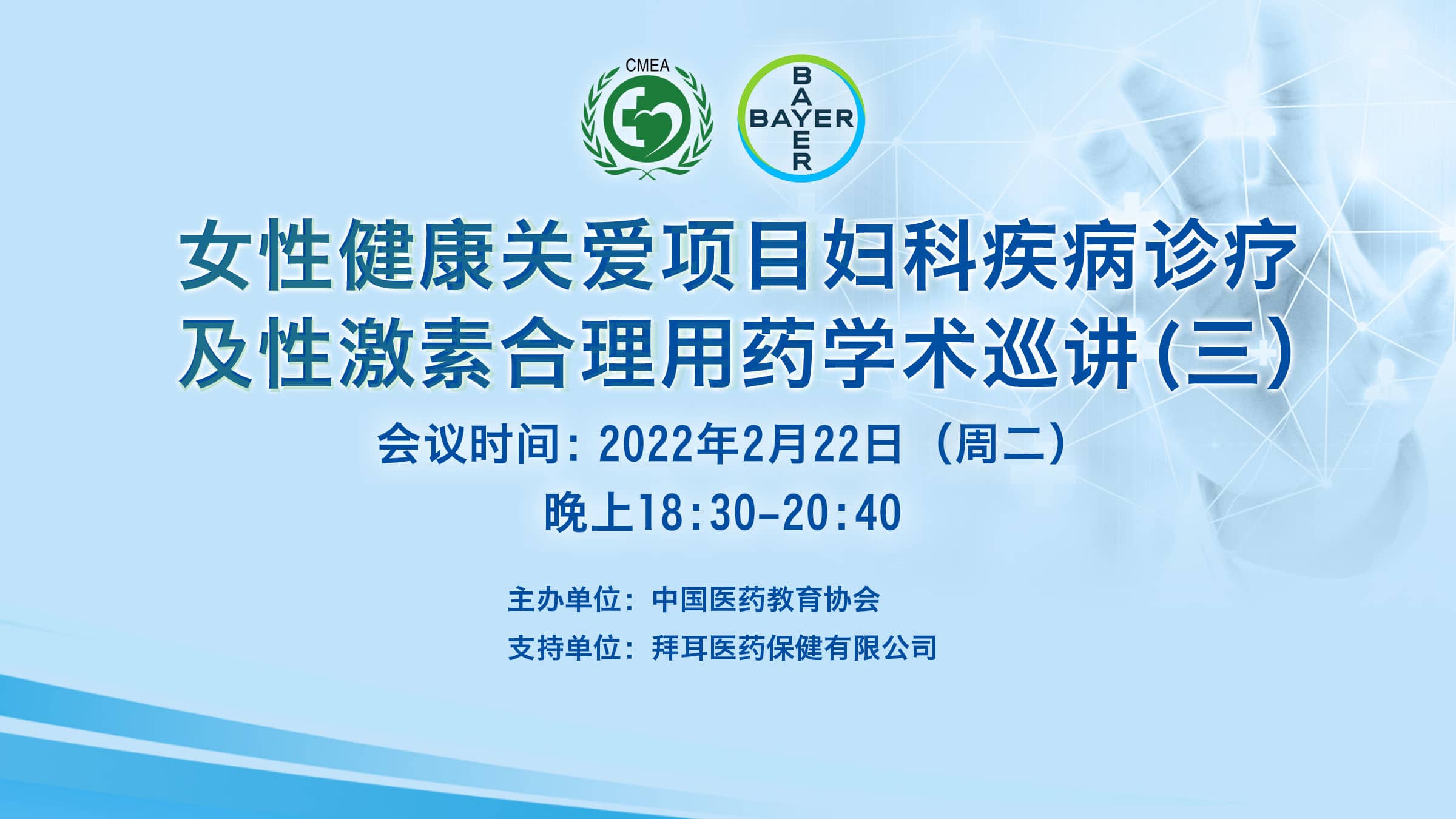 CMEA

BAYER
BAYER

女性健康关爱项目妇科疾病诊疗及性激素合理用药学术巡讲(三)

会议时间：2022年2月22日（周二）
晚上18:30-20:40

主办单位：中国医药教育协会
支持单位：拜耳医药保健有限公司